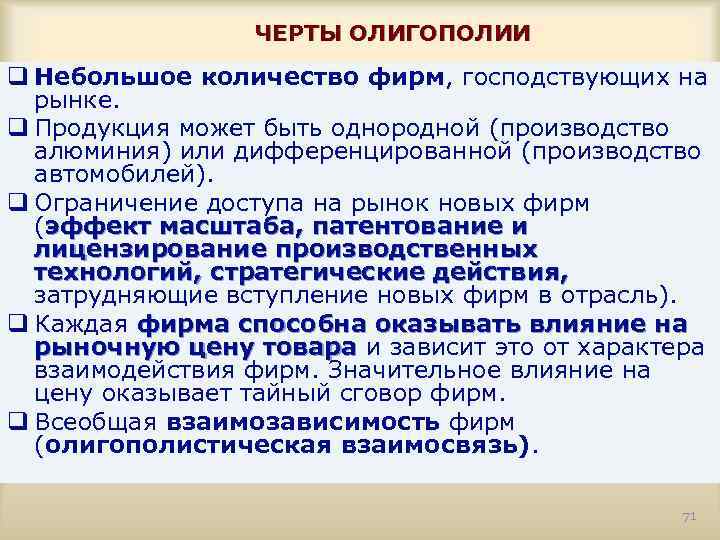 ЧЕРТЫ ОЛИГОПОЛИИ

❑ Небольшое количество фирм, господствующих на рынке.

❑ Продукция может быть однородной (производство алюминия) или дифференцированной (производство автомобилей).

❑ Ограничение доступа на рынок новых фирм (эффект масштаба, патентование и лицензирование производственных технологий, стратегические действия, затрудняющие вступление новых фирм в отрасль).

❑ Каждая фирма способна оказывать влияние на рыночную цену товара и зависит это от характера взаимодействия фирм. Значительное влияние на цену оказывает тайный сговор фирм.

❑ Всеобщая взаимозависимость фирм (олигополистическая взаимосвязь).

71